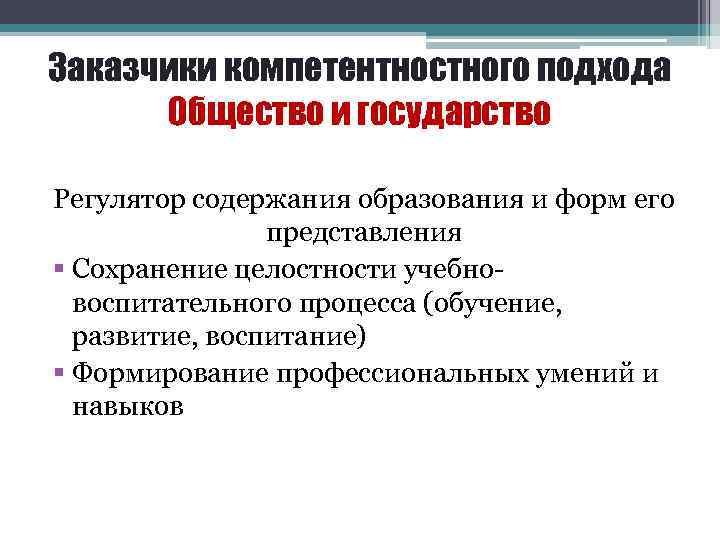 Заказчики компетентностного подхода
Общество и государство

Регулятор содержания образования и форм его представления

▪ Сохранение целостности учебно-воспитательного процесса (обучение, развитие, воспитание)
▪ Формирование профессиональных умений и навыков